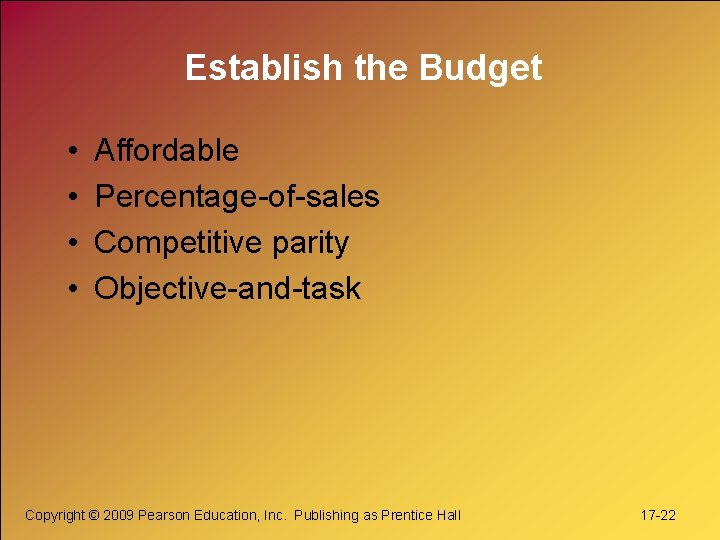 Establish the Budget

• Affordable
• Percentage-of-sales
• Competitive parity
• Objective-and-task

Copyright © 2009 Pearson Education, Inc. Publishing as Prentice Hall

17-22